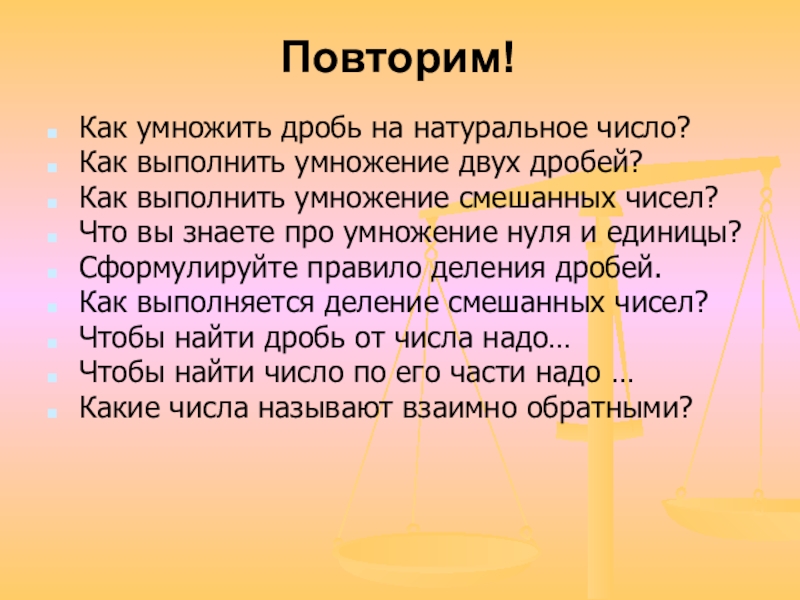 Повторим!

- Как умножить дробь на натуральное число?
- Как выполнить умножение двух дробей?
- Как выполнить умножение смешанных чисел?
- Что вы знаете про умножение нуля и единицы?
- Сформулируйте правило деления дробей.
- Как выполняется деление смешанных чисел?
- Чтобы найти дробь от числа надо…
- Чтобы найти число по его части надо …
- Какие числа называют взаимно обратными?